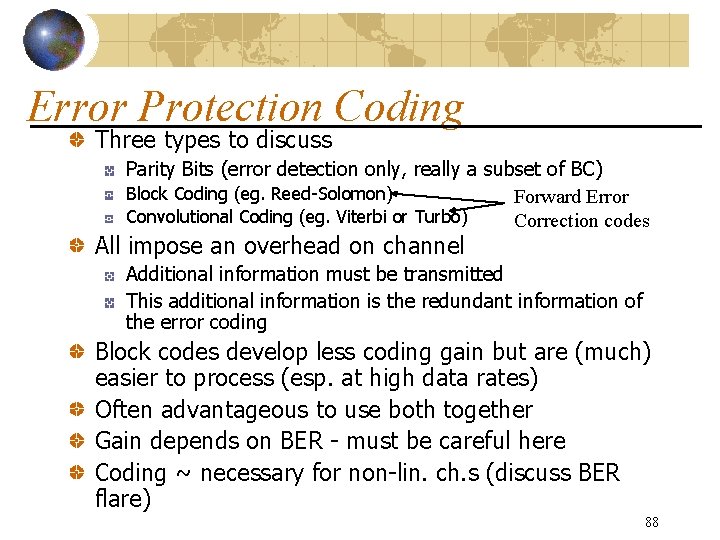 Error Protection Coding

Three types to discuss

Parity Bits (error detection only, really a subset of BC)

Block Coding (eg. Reed-Solomon)

Convolutional Coding (eg. Viterbi or Turbo)

Forward Error Correction codes

All impose an overhead on channel

Additional information must be transmitted

This additional information is the redundant information of the error coding

Block codes develop less coding gain but are (much) easier to process (esp. at high data rates)

Often advantageous to use both together

Gain depends on BER - must be careful here

Coding ~ necessary for non-lin. ch.s (discuss BER flare)

88